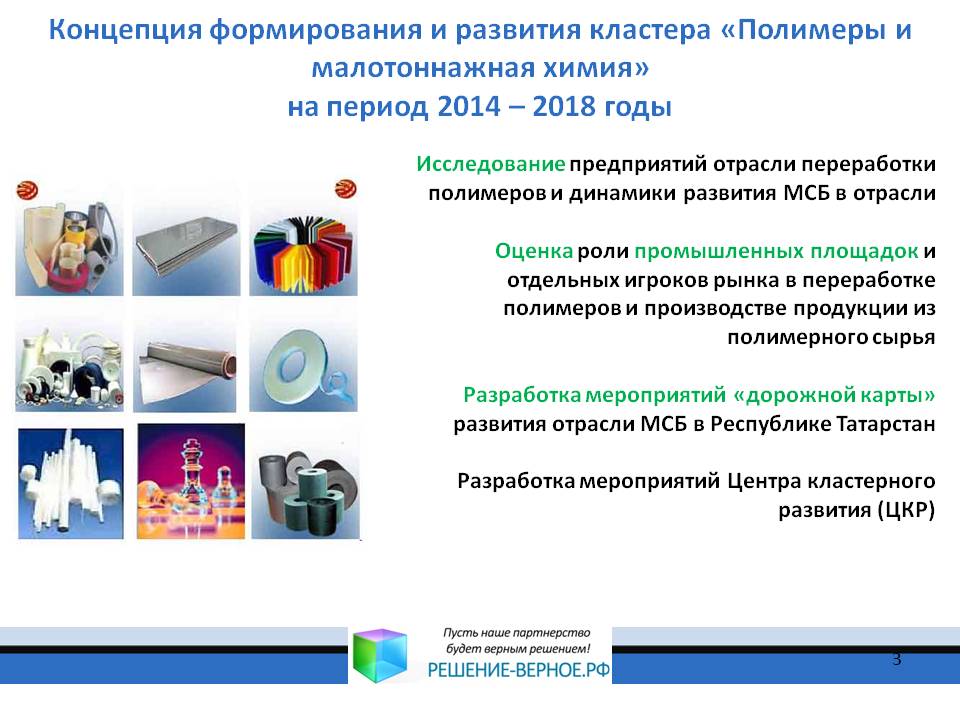 Концепция формирования и развития кластера «Полимеры и малотоннажная химия»
на период 2014 – 2018 годы

Исследование предприятий отрасли переработки полимеров и динамики развития МСБ в отрасли

Оценка роли промышленных площадок и отдельных игроков рынка в переработке полимеров и производстве продукции из полимерного сырья

Разработка мероприятий «дорожной карты» развития отрасли МСБ в Республике Татарстан

Разработка мероприятий Центра кластерного развития (ЦКР)

Пусть наше партнерство будет верным решением!
РЕШЕНИЕ-ВЕРНОЕ.РФ

3